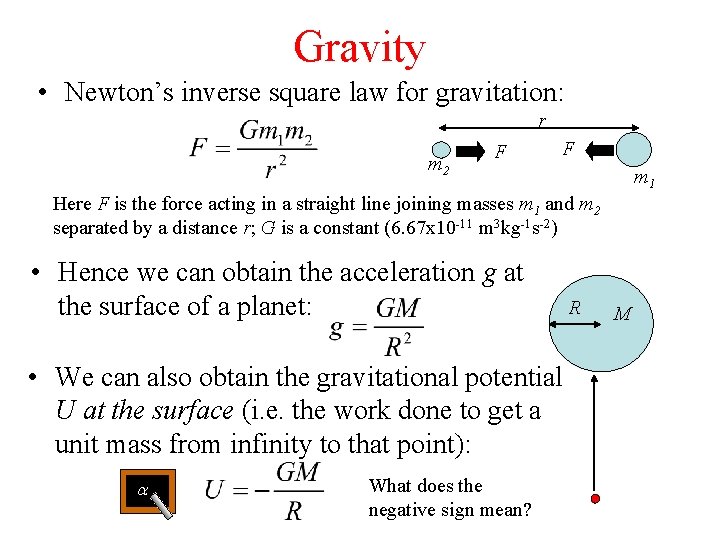 Gravity

• Newton's inverse square law for gravitation:

$F = \frac{Gm_1m_2}{r^2}$

$r$

$m_2$ $F$ $F$ $m_1$

Here $F$ is the force acting in a straight line joining masses $m_1$ and $m_2$ separated by a distance $r$; $G$ is a constant ($6.67 \times 10^{-11}$ $m^3kg^{-1}s^{-2}$)

• Hence we can obtain the acceleration $g$ at the surface of a planet: $g = \frac{GM}{R^2}$

$R$ $M$

• We can also obtain the gravitational potential $U$ at the surface (i.e. the work done to get a unit mass from infinity to that point):

$\alpha$

$U = -\frac{GM}{R}$

What does the negative sign mean?